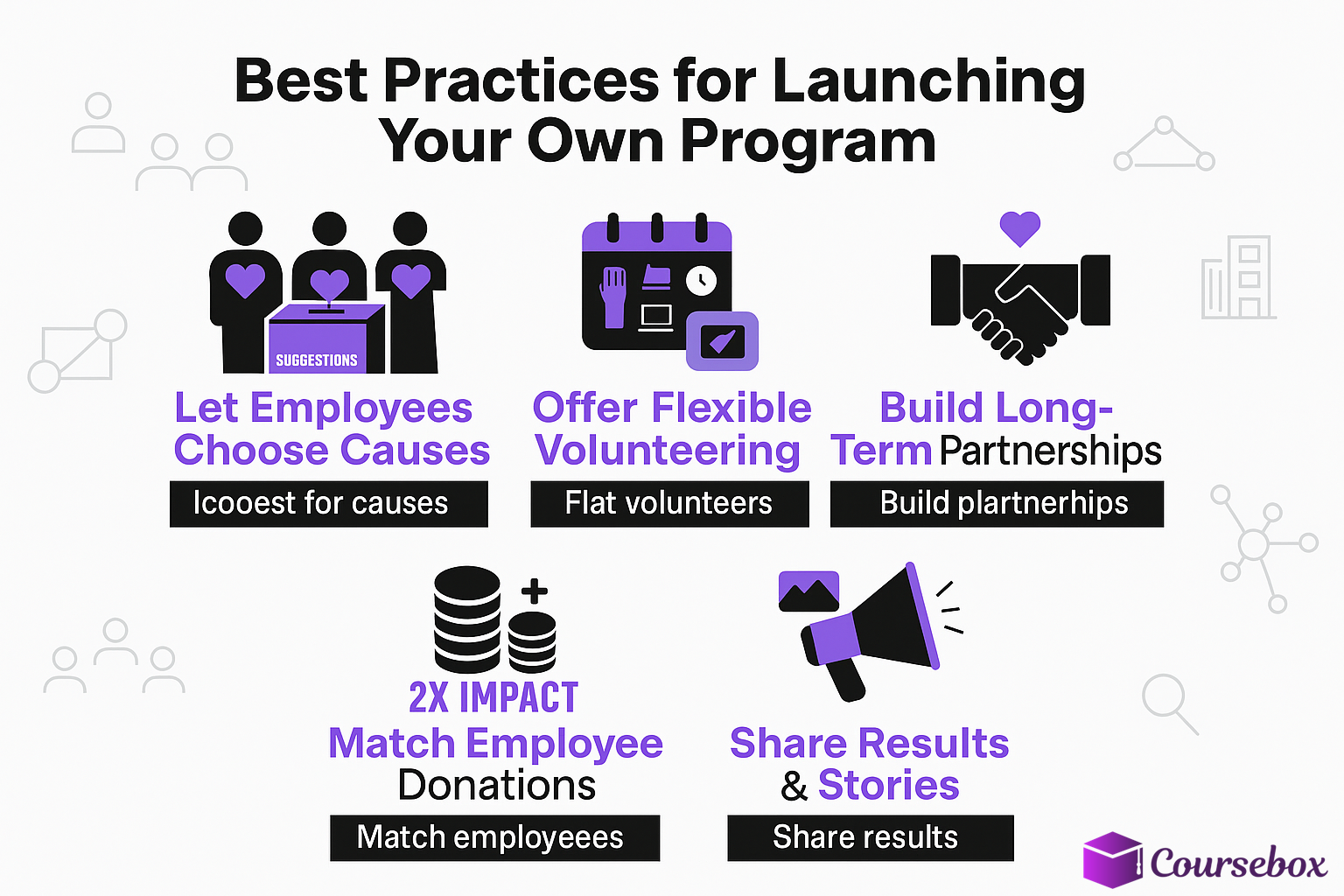 Best Practices for Launching Your Own Program

SUGGESTIONS

Let Employees Choose Causes

Icooest for causes

Offer Flexible Volunteering

Flat volunteers

Build Long-Term Partnerships

Build plartnerhips

2X IMPACT

Match Employee Donations

Match employeees

Share Results & Stories

Share results

Coursebox